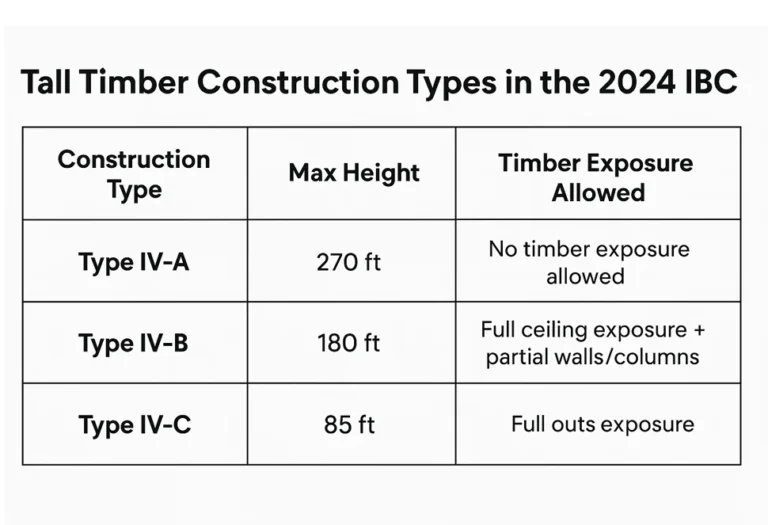 Tall Timber Construction Types in the 2024 IBC

| Construction Type | Max Height | Timber Exposure Allowed |
|---|---|---|
| Type IV-A | 270 ft | No timber exposure allowed |
| Type IV-B | 180 ft | Full ceiling exposure + partial walls/columns |
| Type IV-C | 85 ft | Full outs exposure |